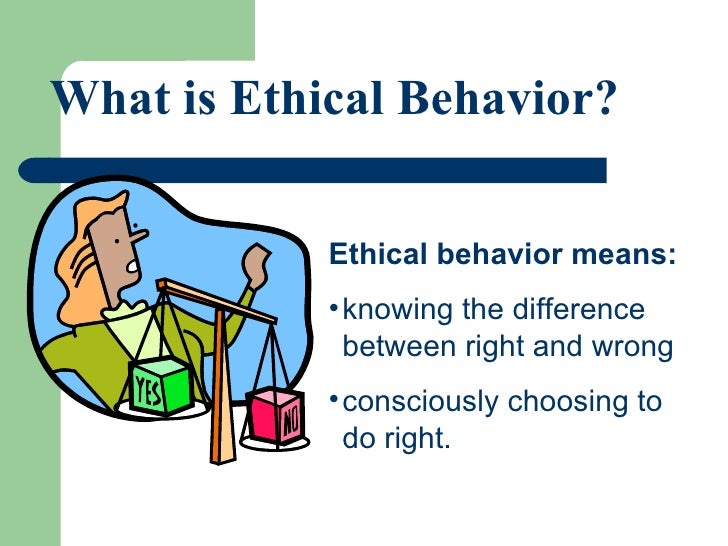 What is Ethical Behavior?

YES

NO

Ethical behavior means:

• knowing the difference between right and wrong

• consciously choosing to do right.